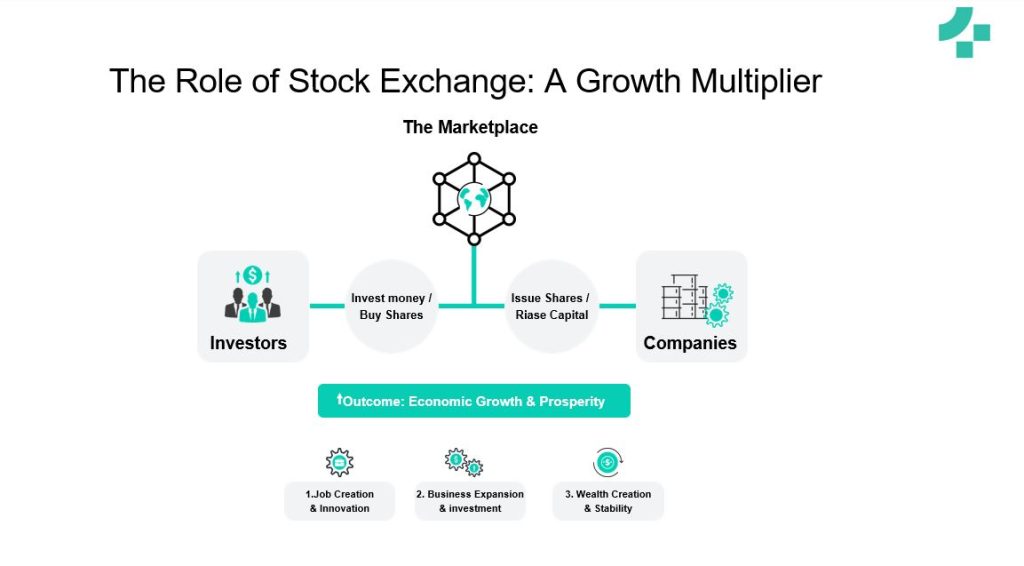 The Role of Stock Exchange: A Growth Multiplier

The Marketplace

Investors

Invest money / Buy Shares

Issue Shares / Riase Capital

Companies

↑Outcome: Economic Growth & Prosperity

1.Job Creation & Innovation

2. Business Expansion & investment

3. Wealth Creation & Stability